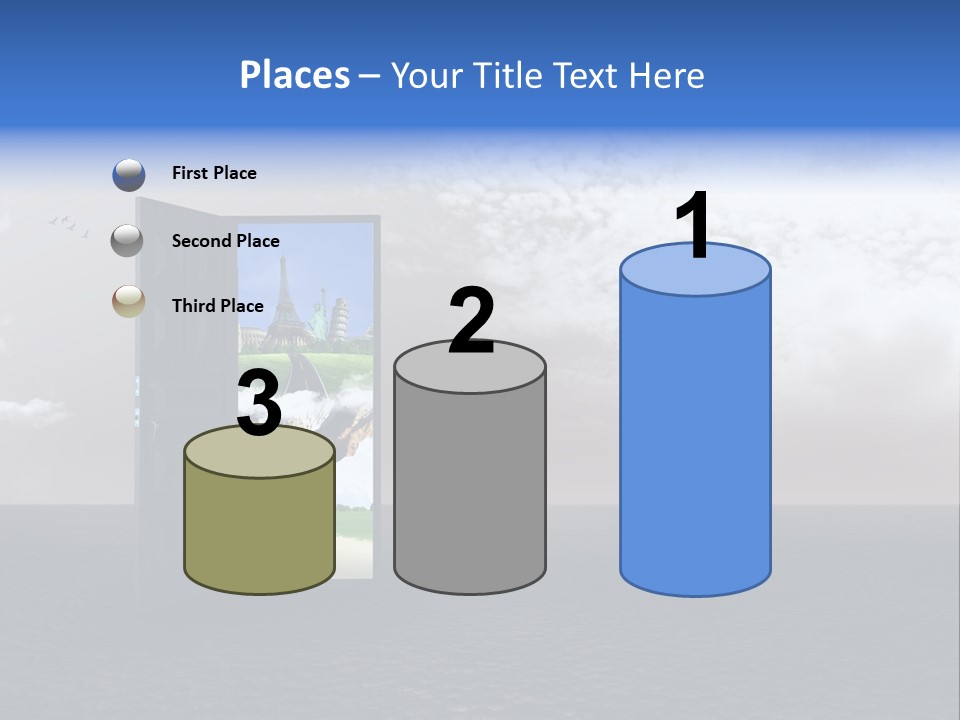 Places – Your Title Text Here

First Place

Second Place

Third Place

3

2

1